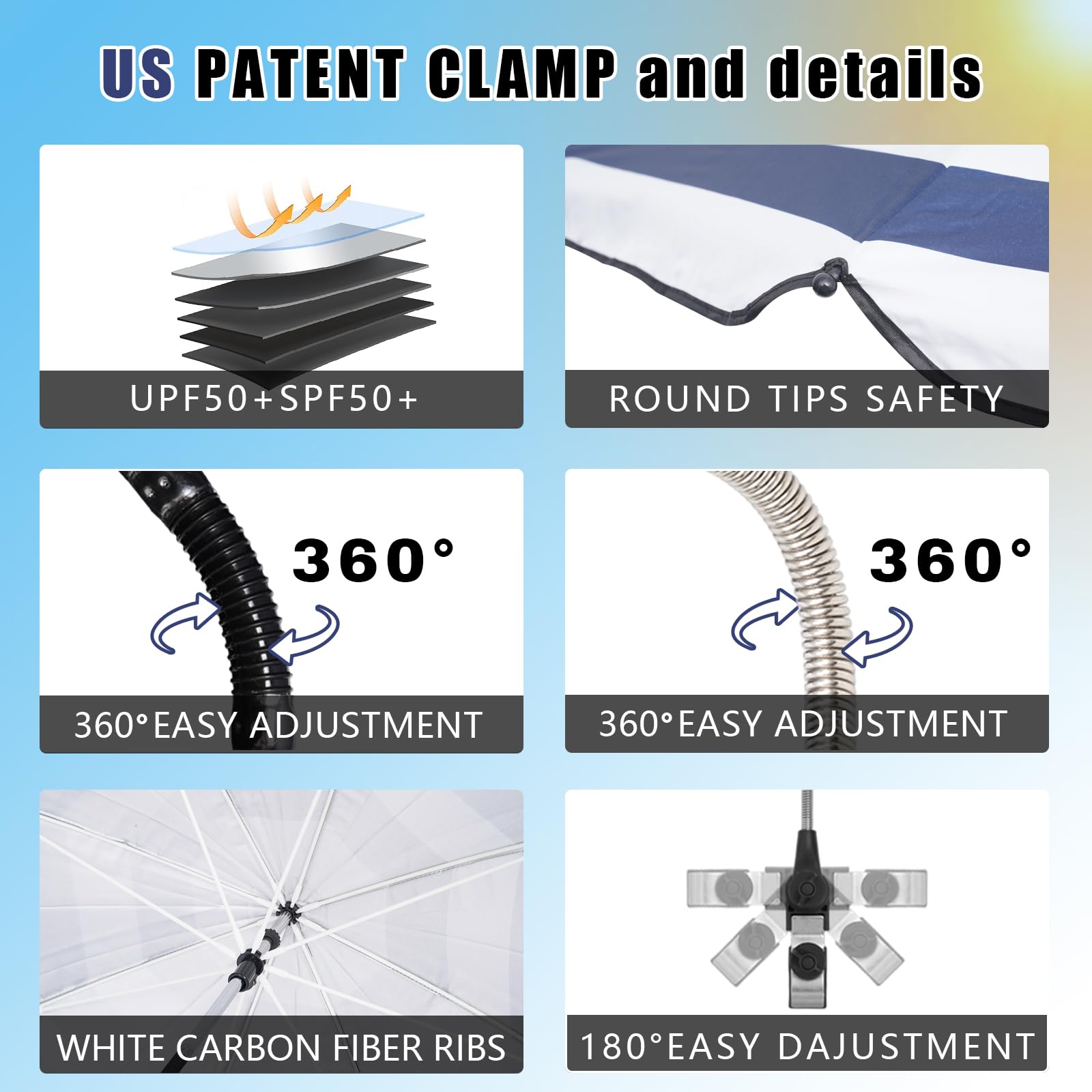 US PATENT CLAMP and details

UPF50+SPF50+

ROUND TIPS SAFETY

360°

360°EASY ADJUSTMENT

360°

360°EASY ADJUSTMENT

WHITE CARBON FIBER RIBS

180°EASY DAJUSTMENT